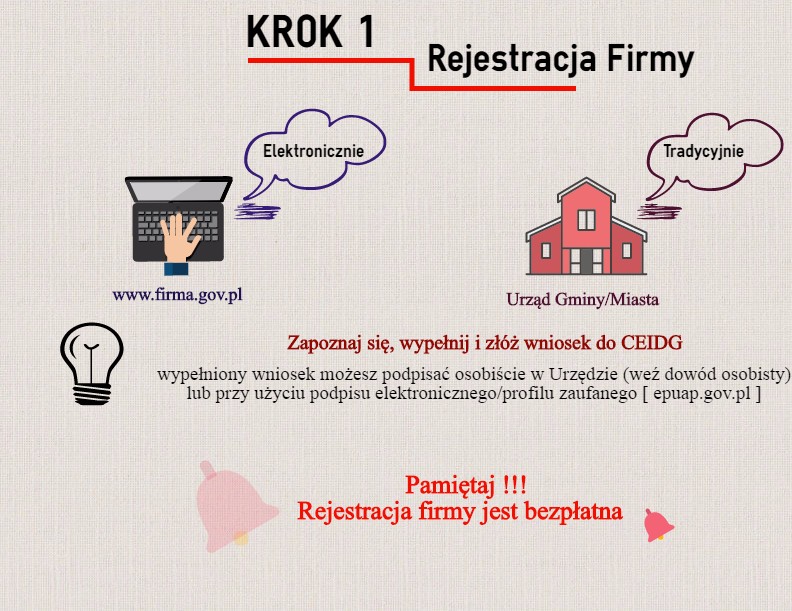 KROK 1

Rejestracja Firmy

Elektronicznie

Tradycyjnie

www.firma.gov.pl

Urząd Gminy/Miasta

Zapoznaj się, wypełnij i złóż wniosek do CEIDG

wypełniony wniosek możesz podpisać osobiście w Urzędzie (weź dowód osobisty) lub przy użyciu podpisu elektronicznego/profilu zaufanego [ epuap.gov.pl ]

Pamiętaj !!!
Rejestracja firmy jest bezpłatna